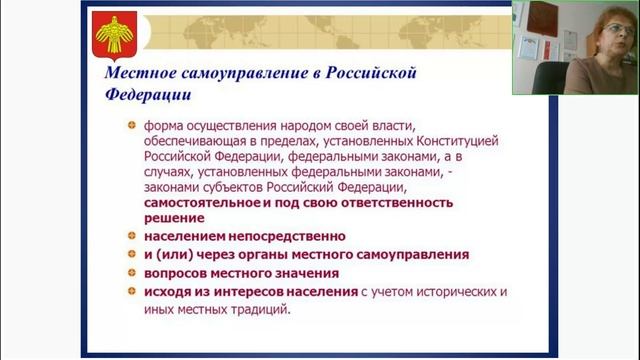 Местное самоуправление в Российской Федерации

форма осуществления народом своей власти, обеспечивающая в пределах, установленных Конституцией Российской Федерации, федеральными законами, а в случаях, установленных федеральными законами, - законами субъектов Российский Федерации, самостоятельное и под свою ответственность решение

населением непосредственно

и (или) через органы местного самоуправления

вопросов местного значения

исходя из интересов населения с учетом исторических и иных местных традиций.